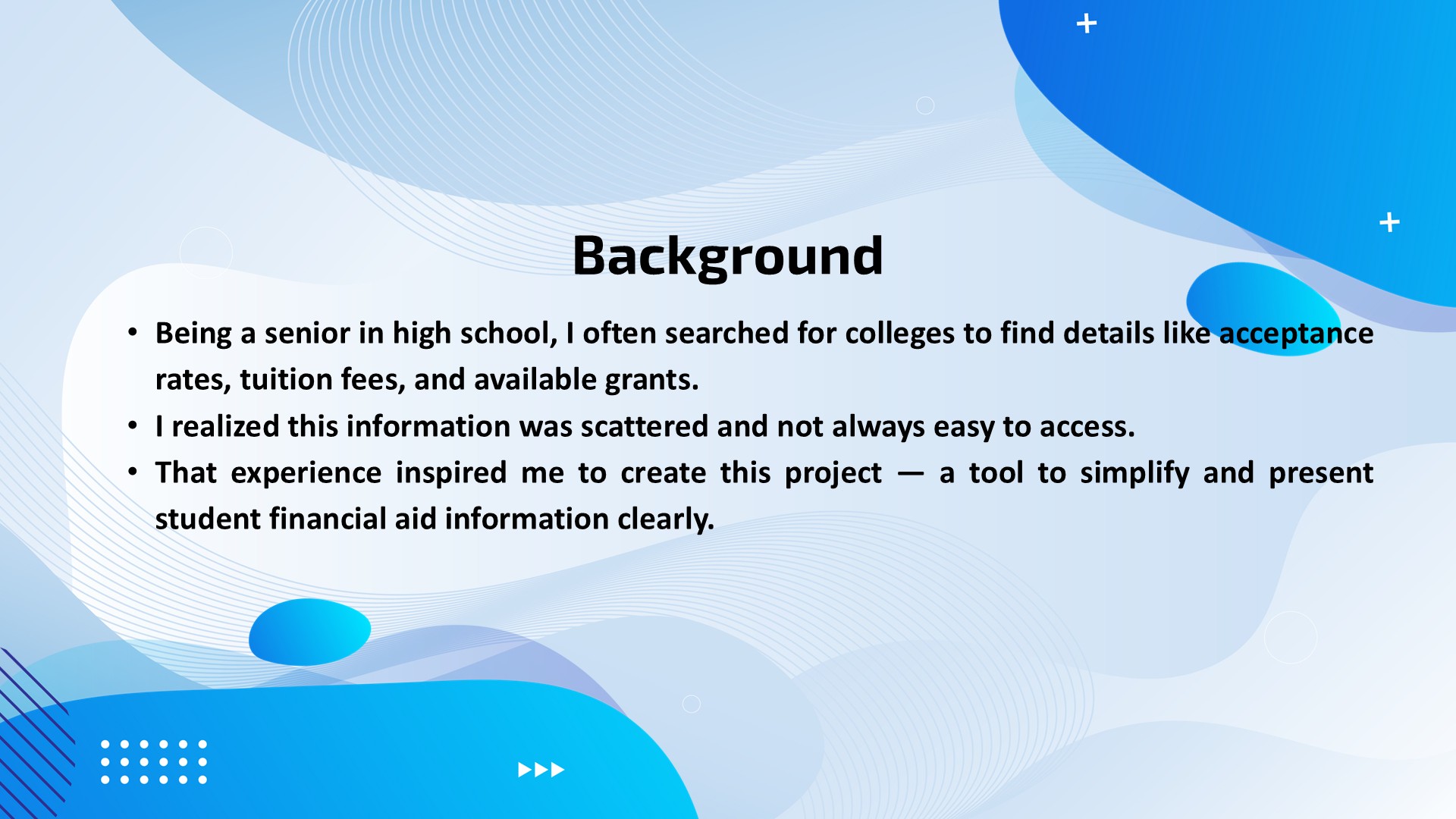 Background

• Being a senior in high school, I often searched for colleges to find details like acceptance rates, tuition fees, and available grants.
• I realized this information was scattered and not always easy to access.
• That experience inspired me to create this project — a tool to simplify and present student financial aid information clearly.